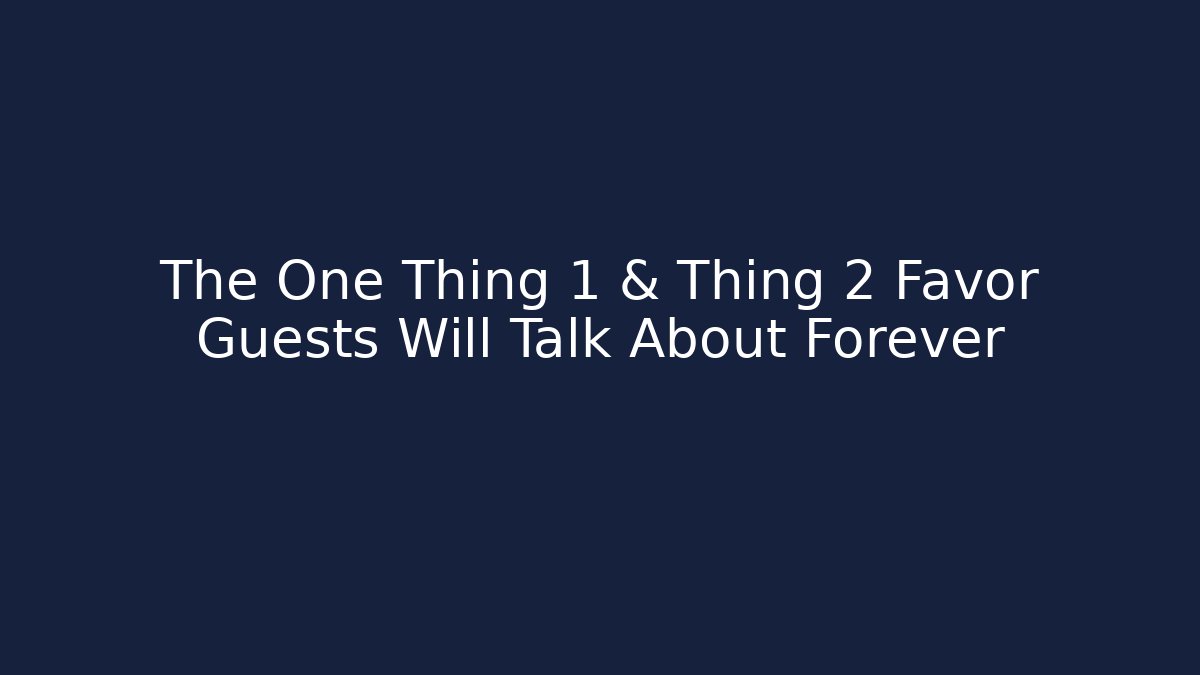 The One Thing 1 & Thing 2 Favor Guests Will Talk About Forever